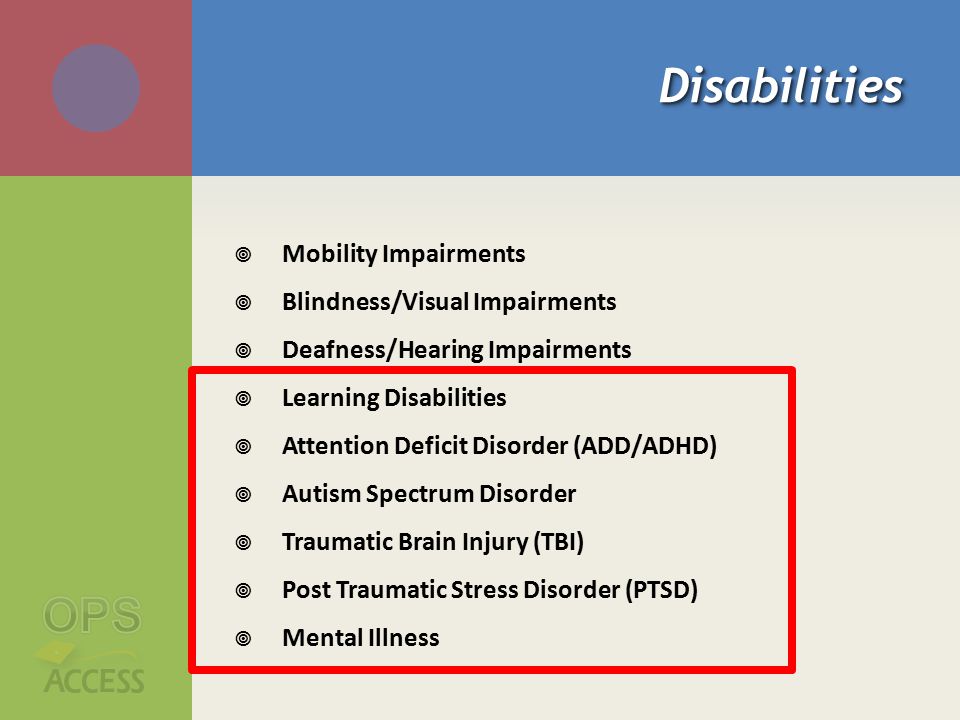 Disabilities

- Mobility Impairments
- Blindness/Visual Impairments
- Deafness/Hearing Impairments
- Learning Disabilities
- Attention Deficit Disorder (ADD/ADHD)
- Autism Spectrum Disorder
- Traumatic Brain Injury (TBI)
- Post Traumatic Stress Disorder (PTSD)
- Mental Illness

OPS ACCESS